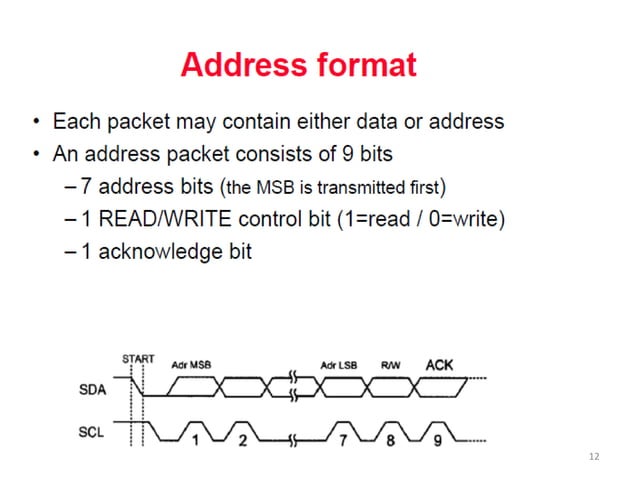 Address format

• Each packet may contain either data or address
• An address packet consists of 9 bits
– 7 address bits (the MSB is transmitted first)
– 1 READ/WRITE control bit (1=read / 0=write)
– 1 acknowledge bit

START
Adr MSB
Adr LSB
R/W
ACK
SDA
SCL
1
2
7
8
9

12